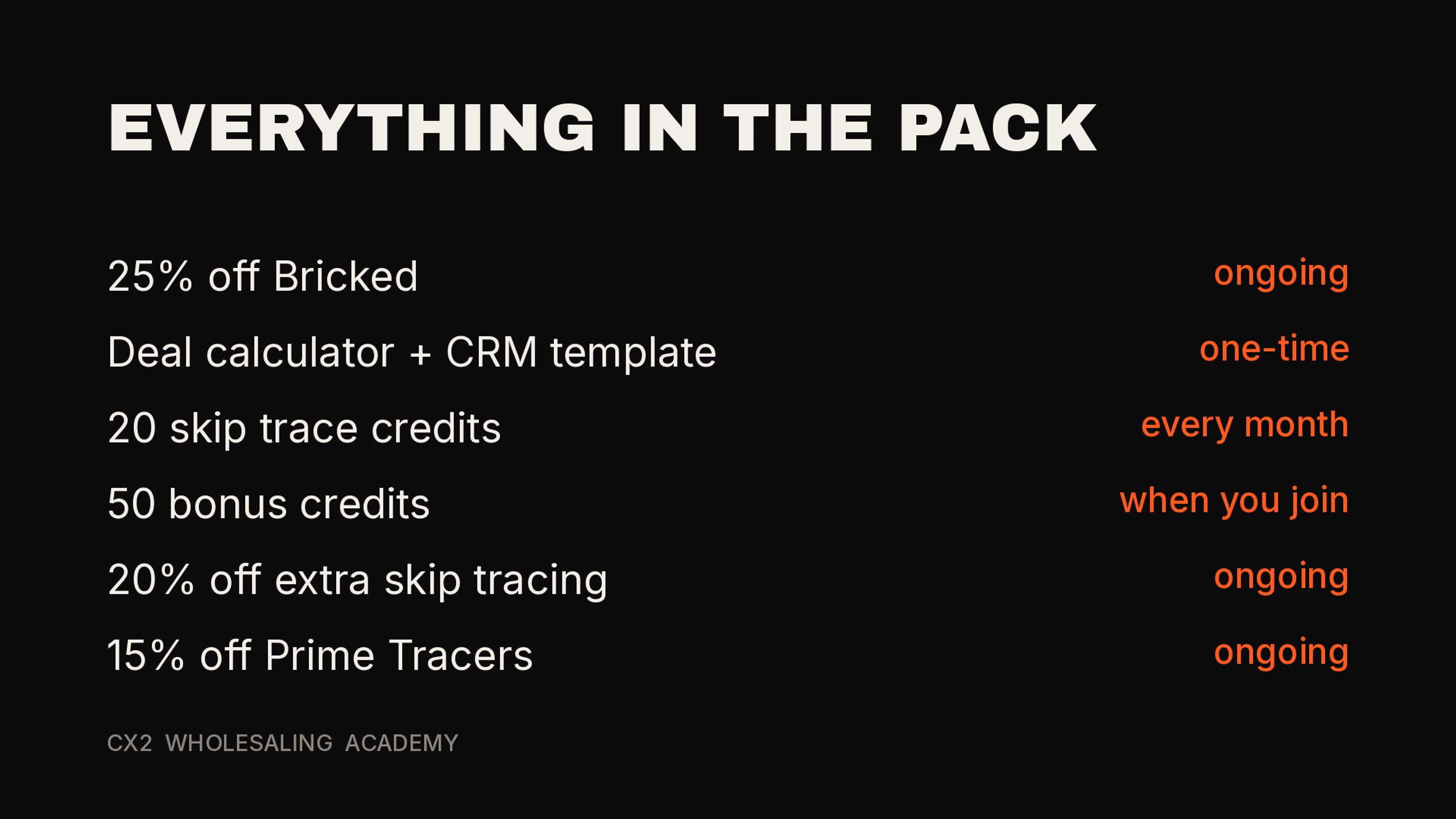 EVERYTHING IN THE PACK

| | |
|---|---|
| 25% off Bricked | ongoing |
| Deal calculator + CRM template | one-time |
| 20 skip trace credits | every month |
| 50 bonus credits | when you join |
| 20% off extra skip tracing | ongoing |
| 15% off Prime Tracers | ongoing |

CX2 WHOLESALING ACADEMY